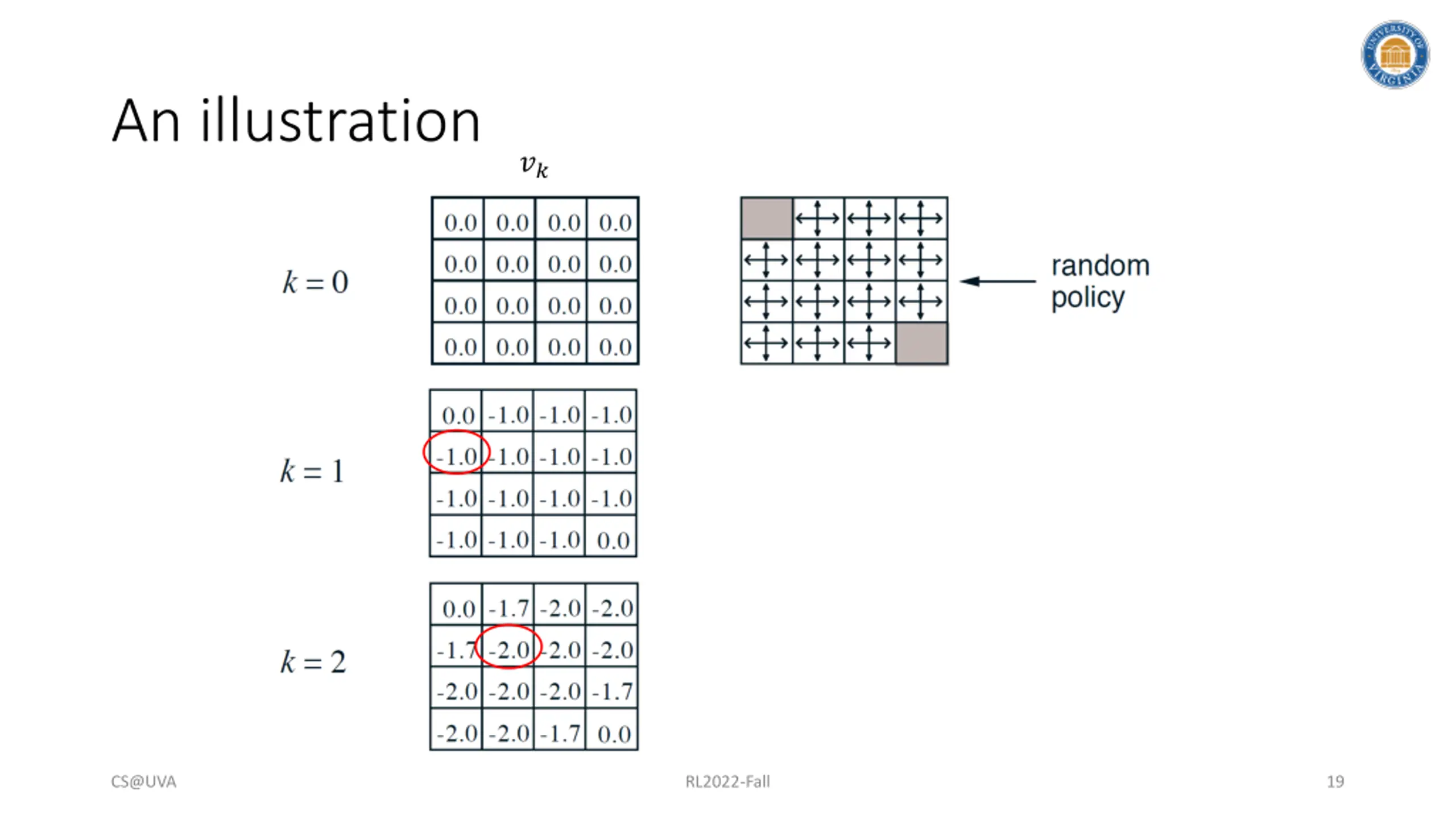 UNIVERSITY OF VIRGINIA

An illustration

$v_k$

$k = 0$

| 0.0 | 0.0 | 0.0 | 0.0 |
|---|---|---|---|
| 0.0 | 0.0 | 0.0 | 0.0 |
| 0.0 | 0.0 | 0.0 | 0.0 |
| 0.0 | 0.0 | 0.0 | 0.0 |

random policy

$k = 1$

| 0.0 | -1.0 | -1.0 | -1.0 |
|---|---|---|---|
| -1.0 | -1.0 | -1.0 | -1.0 |
| -1.0 | -1.0 | -1.0 | -1.0 |
| -1.0 | -1.0 | -1.0 | 0.0 |

$k = 2$

| 0.0 | -1.7 | -2.0 | -2.0 |
|---|---|---|---|
| -1.7 | -2.0 | -2.0 | -2.0 |
| -2.0 | -2.0 | -2.0 | -1.7 |
| -2.0 | -2.0 | -1.7 | 0.0 |

CS@UVA

RL2022-Fall

19